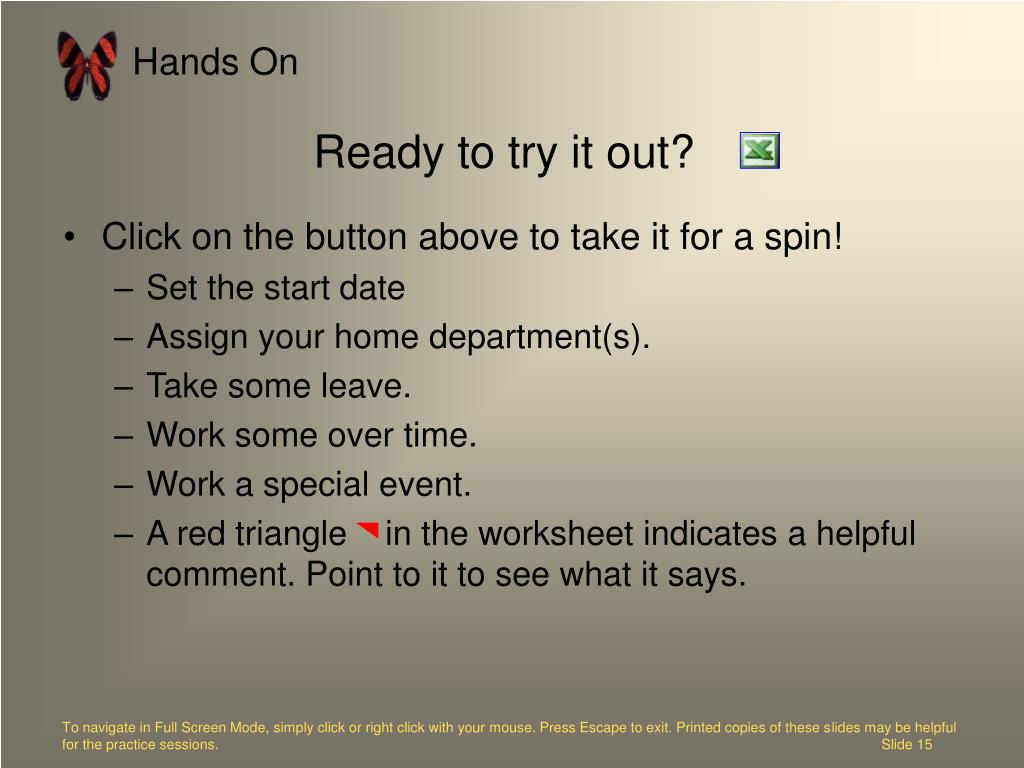 Hands On

Ready to try it out?

• Click on the button above to take it for a spin!
– Set the start date
– Assign your home department(s).
– Take some leave.
– Work some over time.
– Work a special event.
– A red triangle in the worksheet indicates a helpful comment. Point to it to see what it says.

To navigate in Full Screen Mode, simply click or right click with your mouse. Press Escape to exit. Printed copies of these slides may be helpful for the practice sessions.

Slide 15